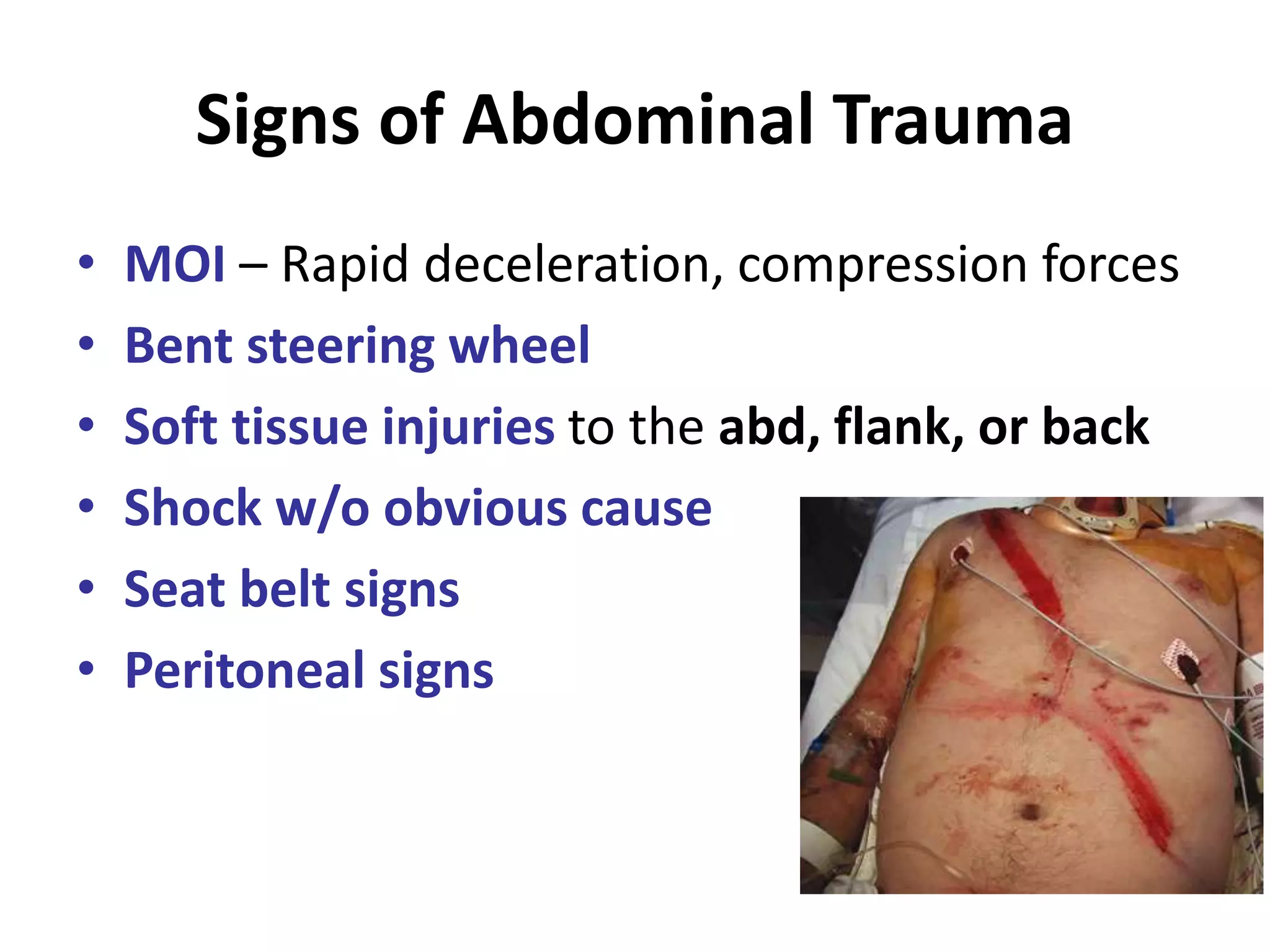 Signs of Abdominal Trauma

• MOI – Rapid deceleration, compression forces
• Bent steering wheel
• Soft tissue injuries to the abd, flank, or back
• Shock w/o obvious cause
• Seat belt signs
• Peritoneal signs